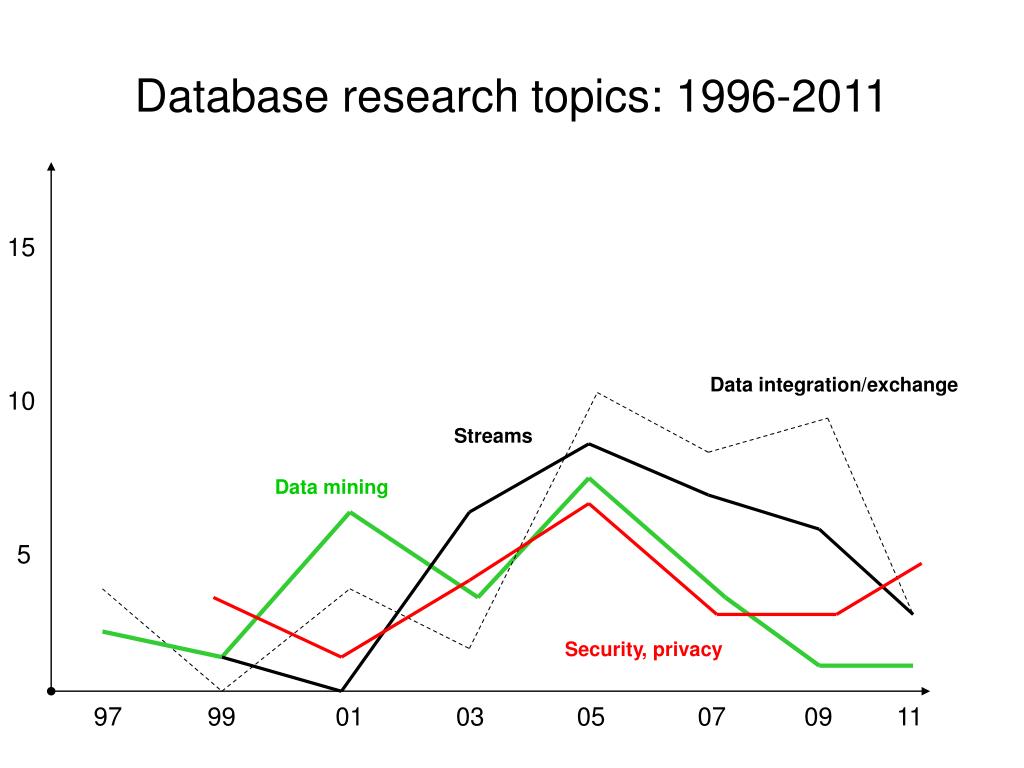 Database research topics: 1996-2011

15

10

5

Data integration/exchange

Streams

Data mining

Security, privacy

97 99 01 03 05 07 09 11